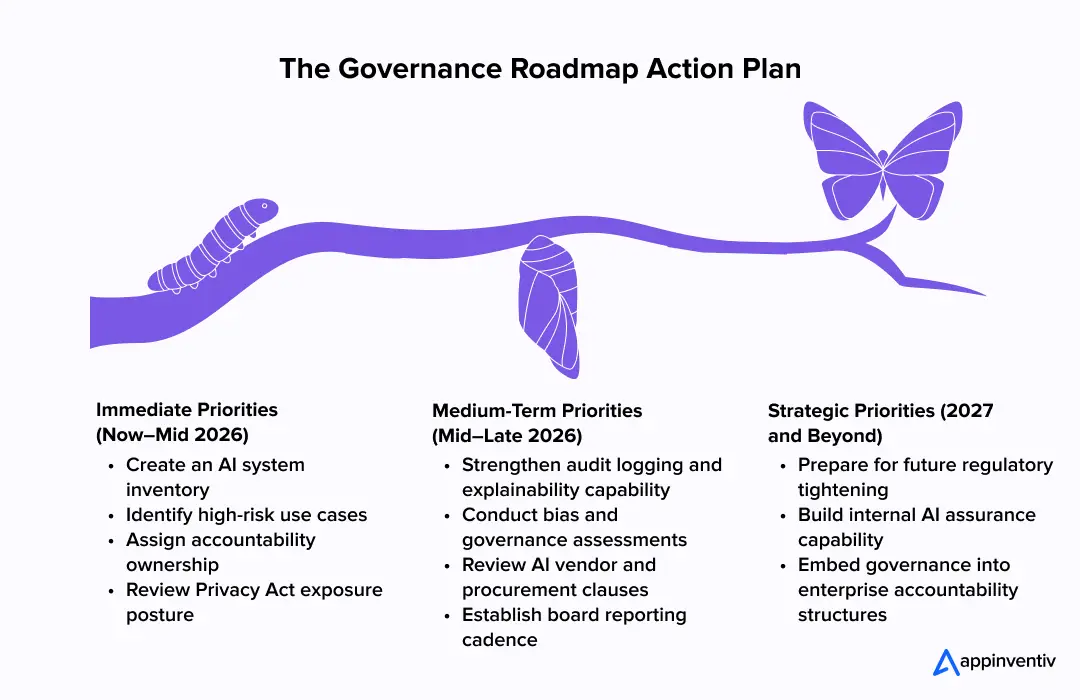 The Governance Roadmap Action Plan

Immediate Priorities (Now–Mid 2026)
• Create an AI system inventory
• Identify high-risk use cases
• Assign accountability ownership
• Review Privacy Act exposure posture

Medium-Term Priorities (Mid–Late 2026)
• Strengthen audit logging and explainability capability
• Conduct bias and governance assessments
• Review AI vendor and procurement clauses
• Establish board reporting cadence

Strategic Priorities (2027 and Beyond)
• Prepare for future regulatory tightening
• Build internal AI assurance capability
• Embed governance into enterprise accountability structures

appinventiv